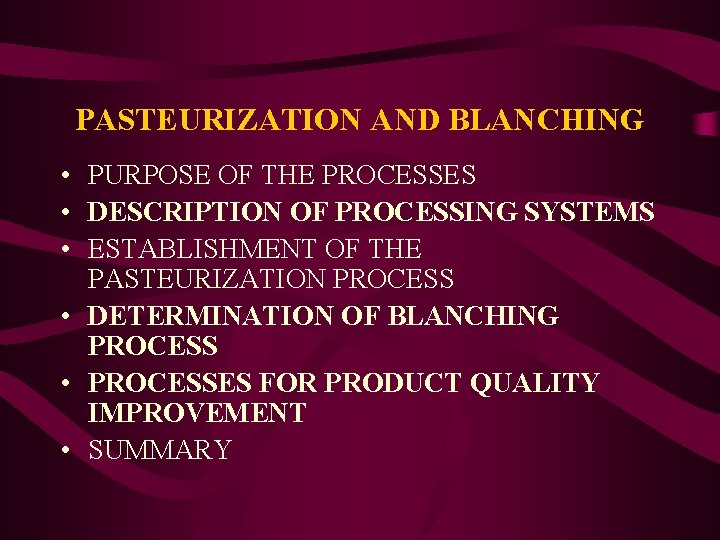 PASTEURIZATION AND BLANCHING

• PURPOSE OF THE PROCESSES
• DESCRIPTION OF PROCESSING SYSTEMS
• ESTABLISHMENT OF THE PASTEURIZATION PROCESS
• DETERMINATION OF BLANCHING PROCESS
• PROCESSES FOR PRODUCT QUALITY IMPROVEMENT
• SUMMARY